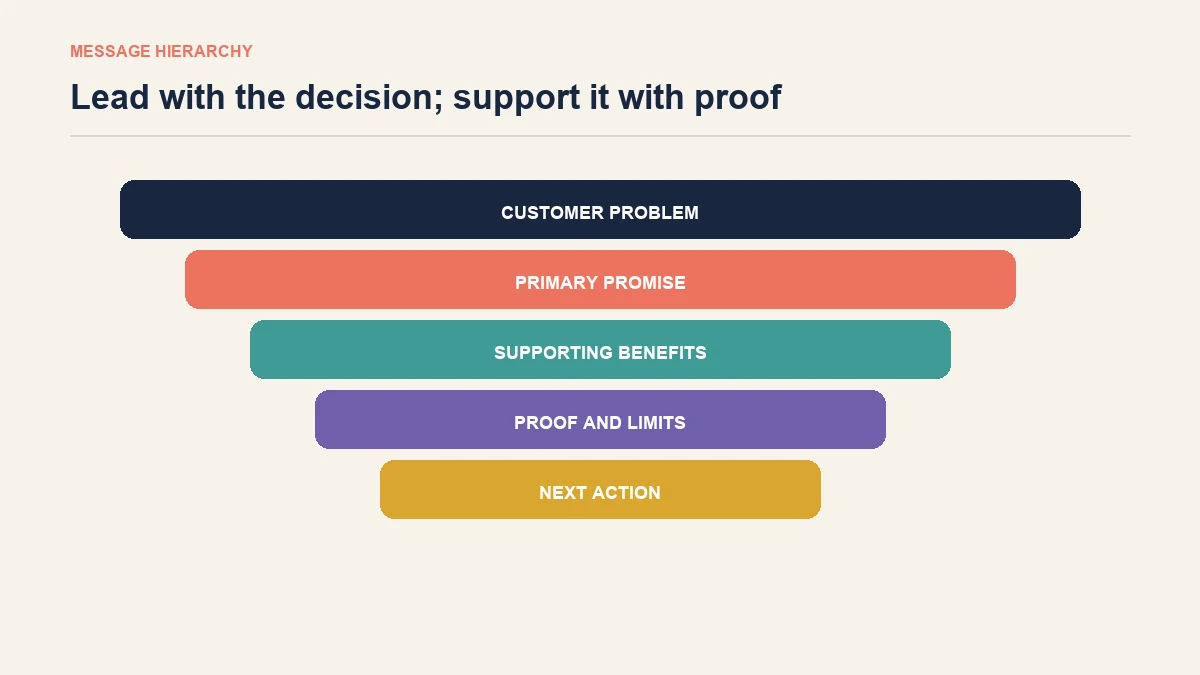 MESSAGE HIERARCHY

Lead with the decision; support it with proof

CUSTOMER PROBLEM

PRIMARY PROMISE

SUPPORTING BENEFITS

PROOF AND LIMITS

NEXT ACTION